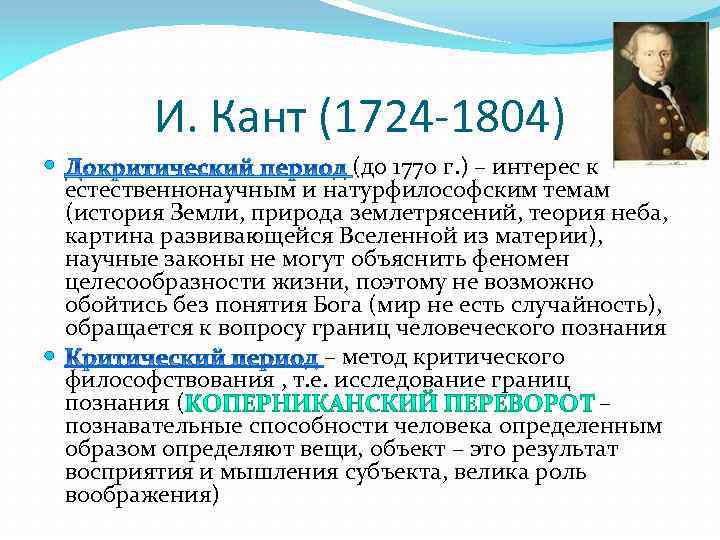 И. Кант (1724-1804)

Докритический период (до 1770 г.) – интерес к естественнонаучным и натурфилософским темам (история Земли, природа землетрясений, теория неба, картина развивающейся Вселенной из материи), научные законы не могут объяснить феномен целесообразности жизни, поэтому не возможно обойтись без понятия Бога (мир не есть случайность), обращается к вопросу границ человеческого познания

Критический период – метод критического философствования , т.е. исследование границ познания (КОПЕРНИКАНСКИЙ ПЕРЕВОРОТ – познавательные способности человека определенным образом определяют вещи, объект – это результат восприятия и мышления субъекта, велика роль воображения)